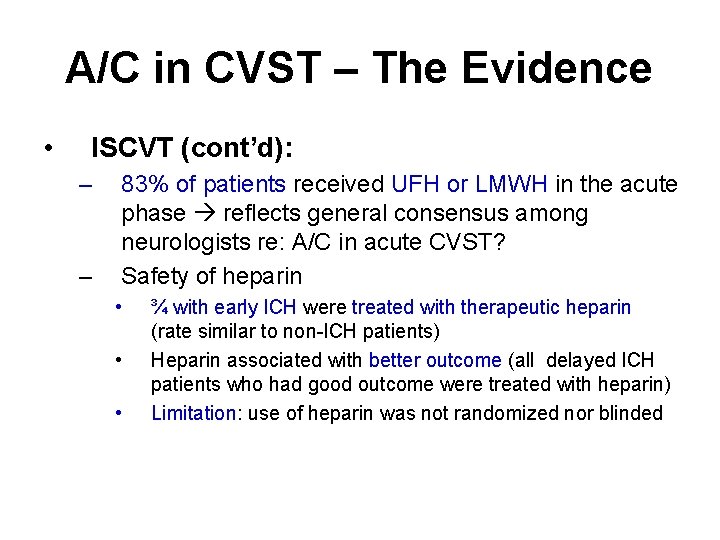 A/C in CVST – The Evidence

• ISCVT (cont'd):

– 83% of patients received UFH or LMWH in the acute phase → reflects general consensus among neurologists re: A/C in acute CVST?

– Safety of heparin

• ¾ with early ICH were treated with therapeutic heparin (rate similar to non-ICH patients)

• Heparin associated with better outcome (all delayed ICH patients who had good outcome were treated with heparin)

• Limitation: use of heparin was not randomized nor blinded